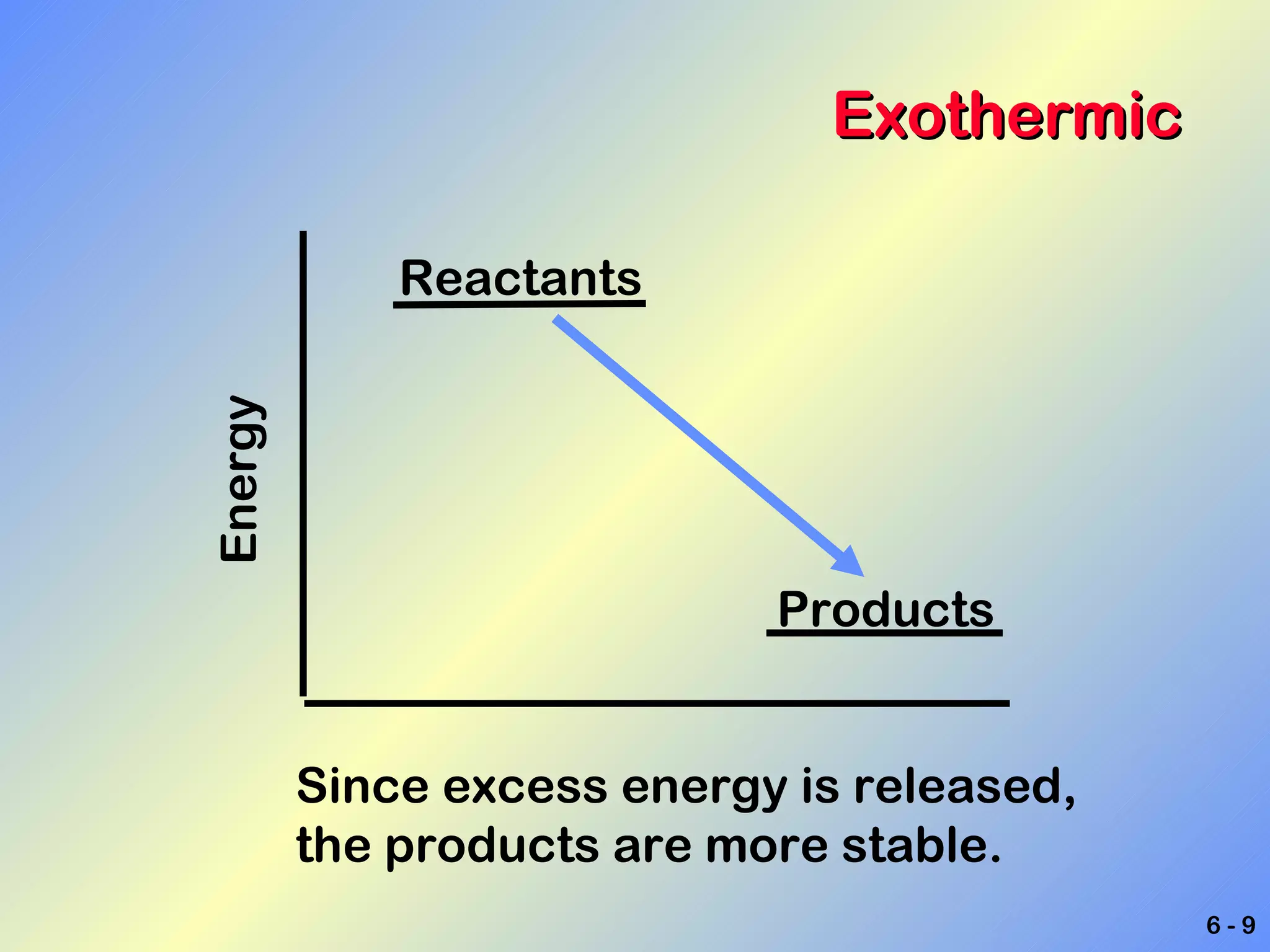 Exothermic

Energy

Reactants

Products

Since excess energy is released, the products are more stable.

6 - 9